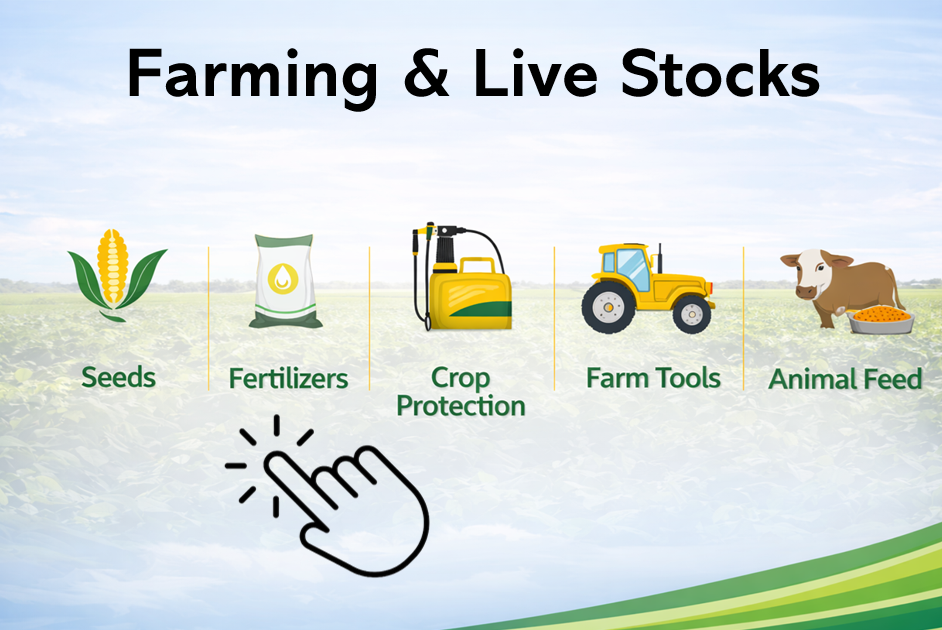 Farming & Live Stocks

Seeds

Fertilizers

Crop Protection

Farm Tools

Animal Feed